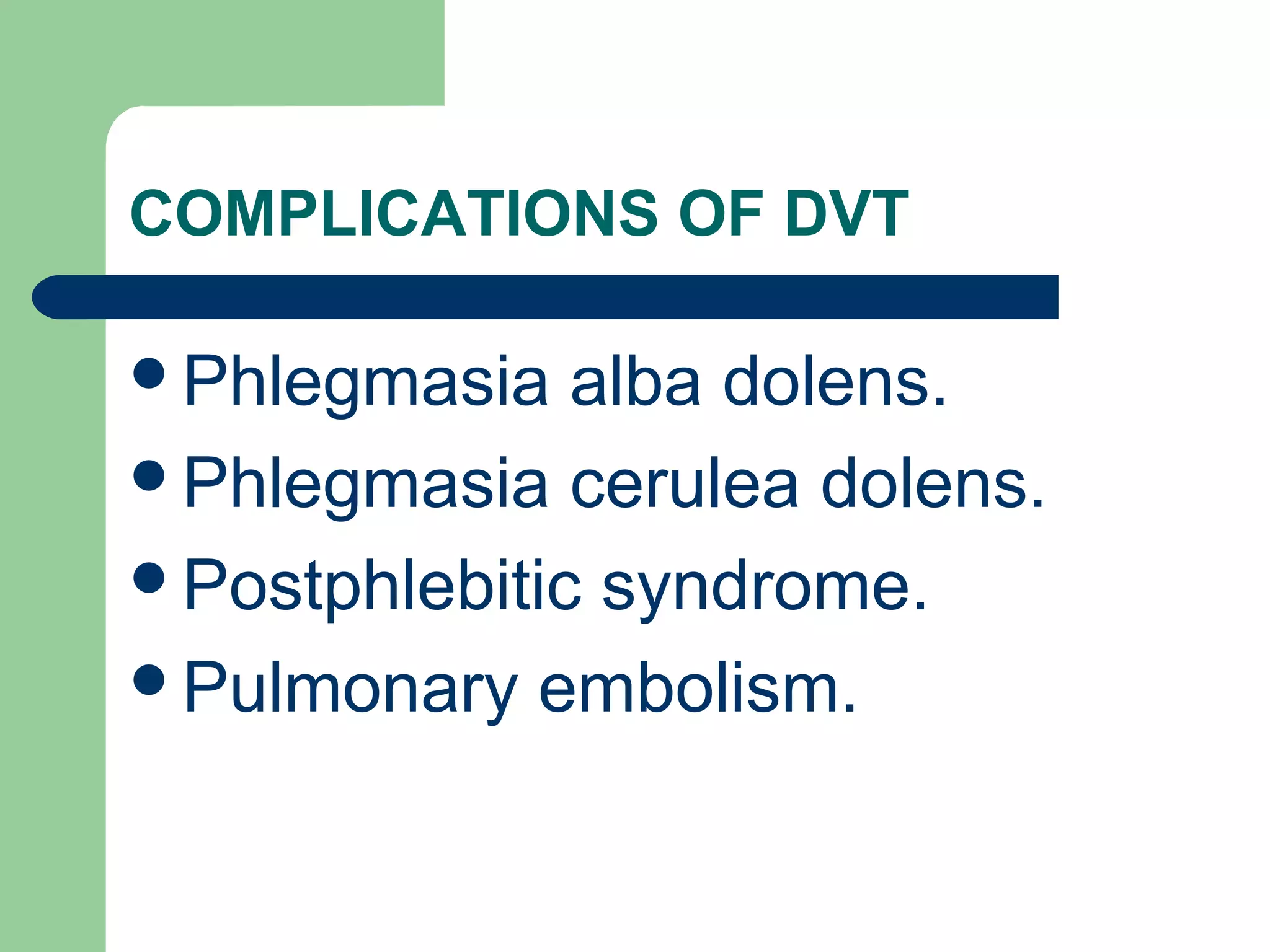 COMPLICATIONS OF DVT

- Phlegmasia alba dolens.
- Phlegmasia cerulea dolens.
- Postphlebitic syndrome.
- Pulmonary embolism.